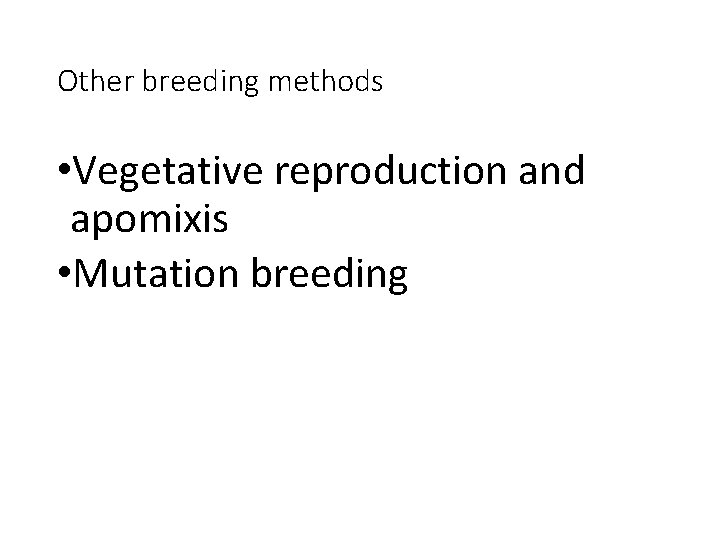 Other breeding methods

•Vegetative reproduction and apomixis
•Mutation breeding